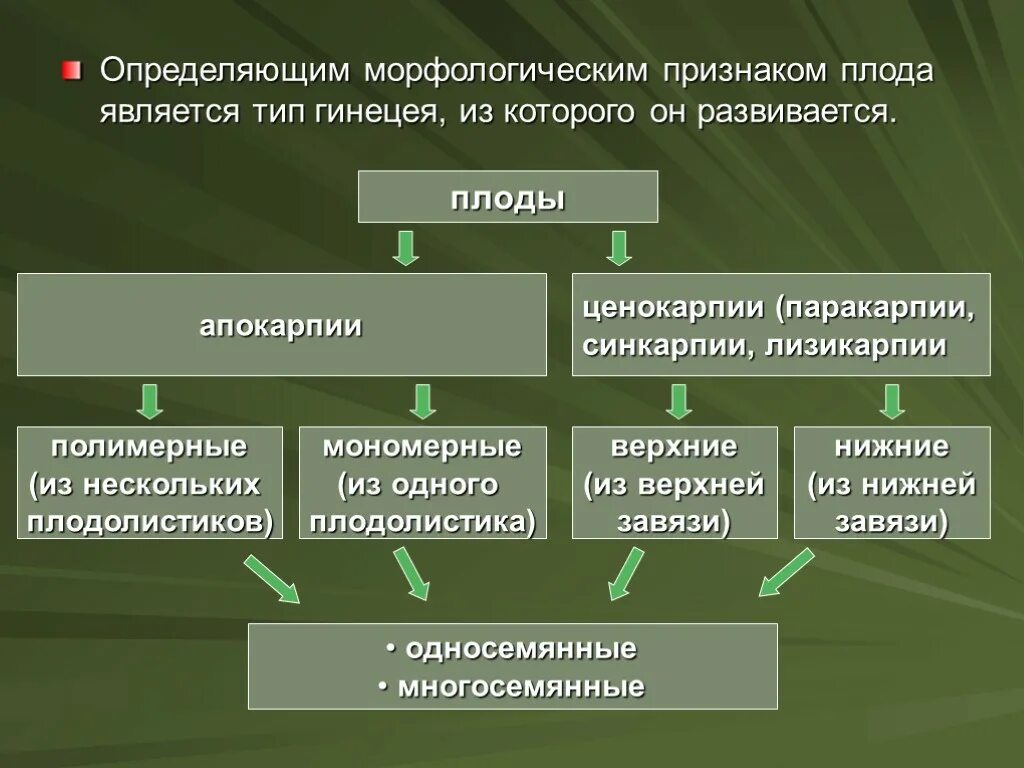 Определяющим морфологическим признаком плода является тип гинецея, из которого он развивается.

плоды

апокарпии

ценокарпии (паракарпии, синкарпии, лизикарпии

полимерные (из нескольких плодолистиков)

мономерные (из одного плодолистика)

верхние (из верхней завязи)

нижние (из нижней завязи)

• односемянные
• многосемянные